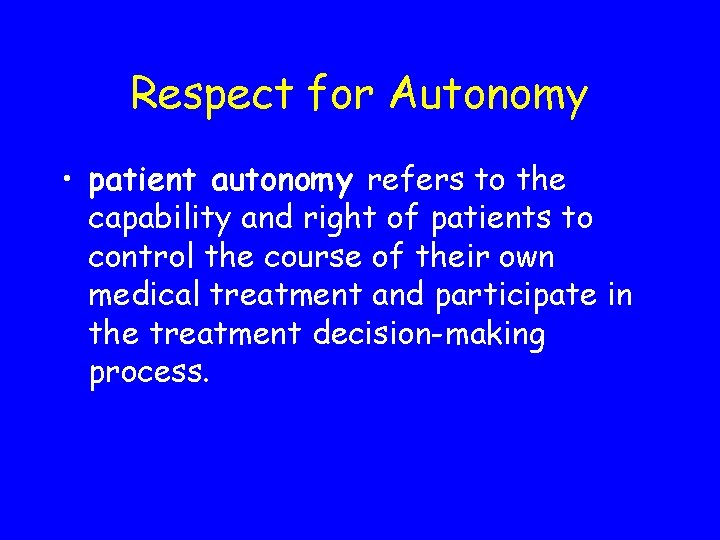 Respect for Autonomy

• patient autonomy refers to the capability and right of patients to control the course of their own medical treatment and participate in the treatment decision-making process.